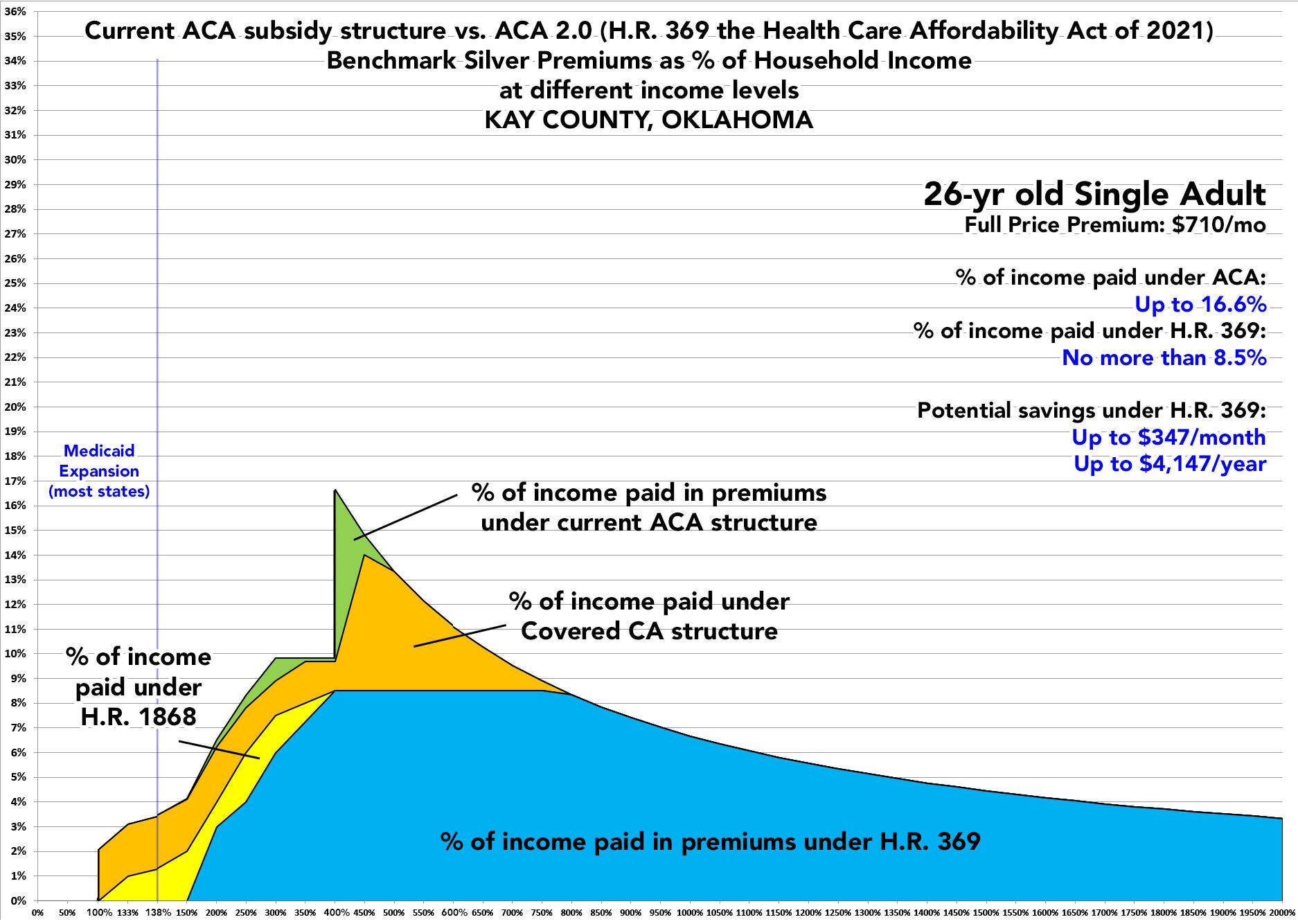 Current ACA subsidy structure vs. ACA 2.0 (H.R. 369 the Health Care Affordability Act of 2021)
Benchmark Silver Premiums as % of Household Income
at different income levels
KAY COUNTY, OKLAHOMA

26-yr old Single Adult
Full Price Premium: $710/mo

% of income paid under ACA:
Up to 16.6%
% of income paid under H.R. 369:
No more than 8.5%

Potential savings under H.R. 369:
Up to $347/month
Up to $4,147/year

Medicaid Expansion (most states)

% of income paid in premiums under current ACA structure

% of income paid under Covered CA structure

% of income paid under H.R. 1868

% of income paid in premiums under H.R. 369

36%
35%
34%
33%
32%
31%
30%
29%
28%
27%
26%
25%
24%
23%
22%
21%
20%
19%
18%
17%
16%
15%
14%
13%
12%
11%
10%
9%
8%
7%
6%
5%
4%
3%
2%
1%
0%

0% 50% 100% 133% 138% 150% 200% 250% 300% 350% 400% 450% 500% 550% 600% 650% 700% 750% 800% 850% 900% 950% 1000% 1050% 1100% 1150% 1200% 1250% 1300% 1350% 1400% 1450% 1500% 1550% 1600% 1650% 1700% 1750% 1800% 1850% 1900% 1950% 2000%